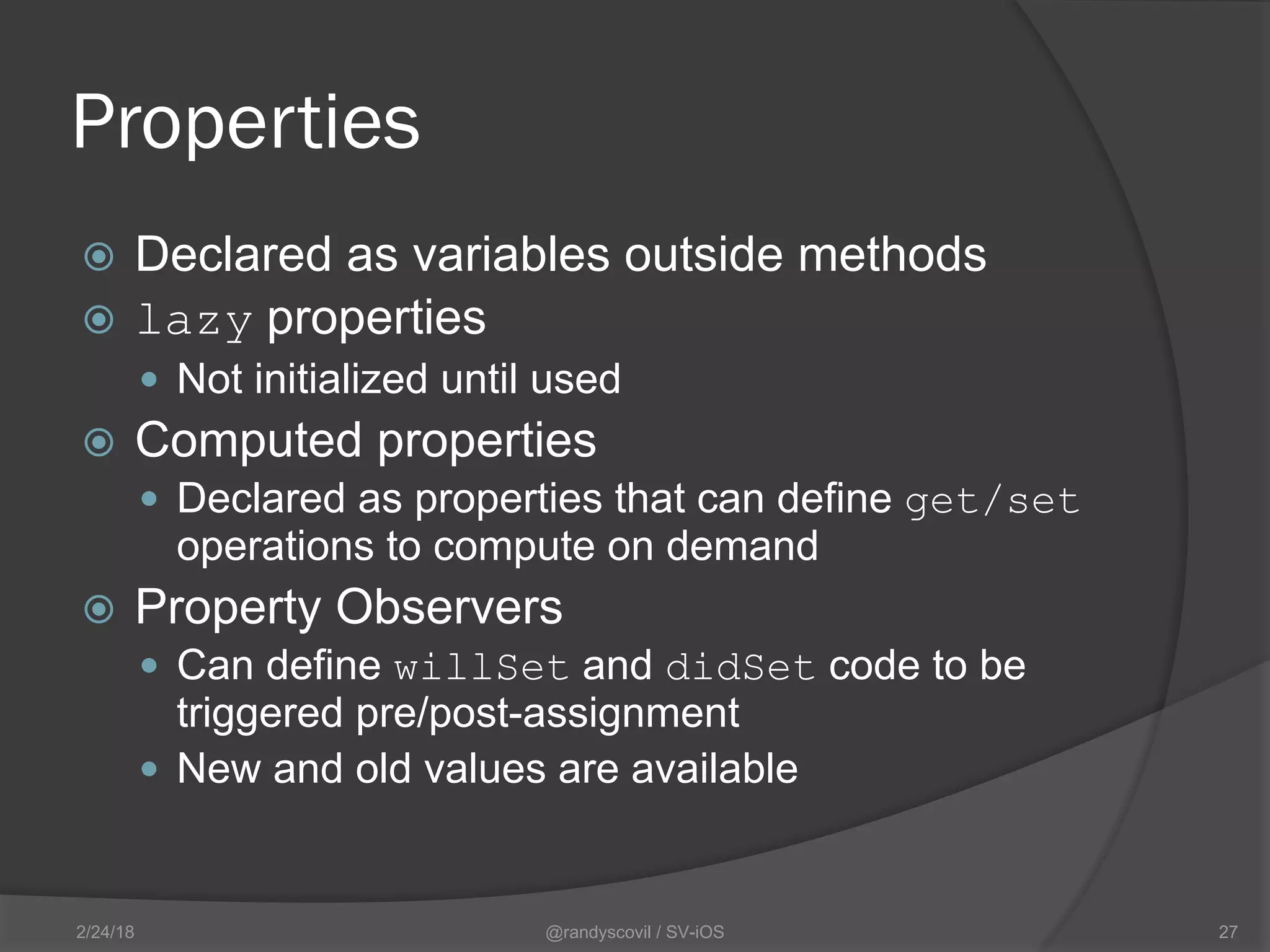 Properties

Declared as variables outside methods

lazy properties

Not initialized until used

Computed properties

Declared as properties that can define get/set operations to compute on demand

Property Observers

Can define willSet and didSet code to be triggered pre/post-assignment

New and old values are available

2/24/18

@randyscovil / SV-iOS

27